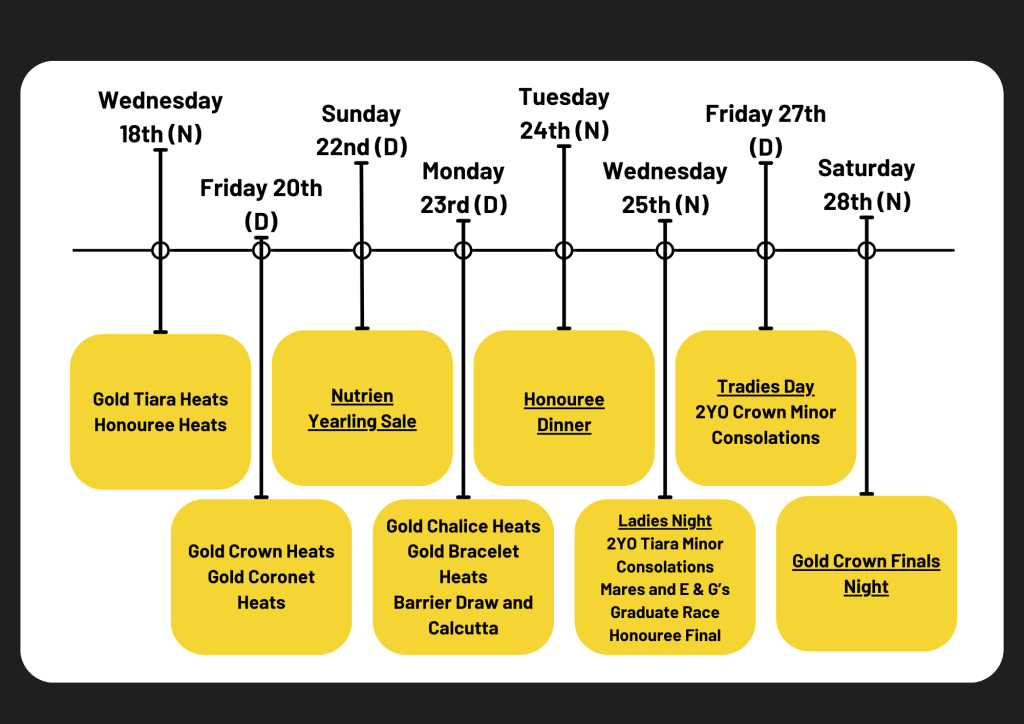 Wednesday 18th (N)

Gold Tiara Heats
Honouree Heats

Friday 20th (D)

Gold Crown Heats
Gold Coronet Heats

Sunday 22nd (D)

Nutrien Yearling Sale

Monday 23rd (D)

Gold Chalice Heats
Gold Bracelet Heats
Barrier Draw and Calcutta

Tuesday 24th (N)

Honouree Dinner

Wednesday 25th (N)

Ladies Night
2YO Tiara Minor Consolations
Mares and E & G's Graduate Race
Honouree Final

Friday 27th (D)

Tradies Day
2YO Crown Minor Consolations

Saturday 28th (N)

Gold Crown Finals Night